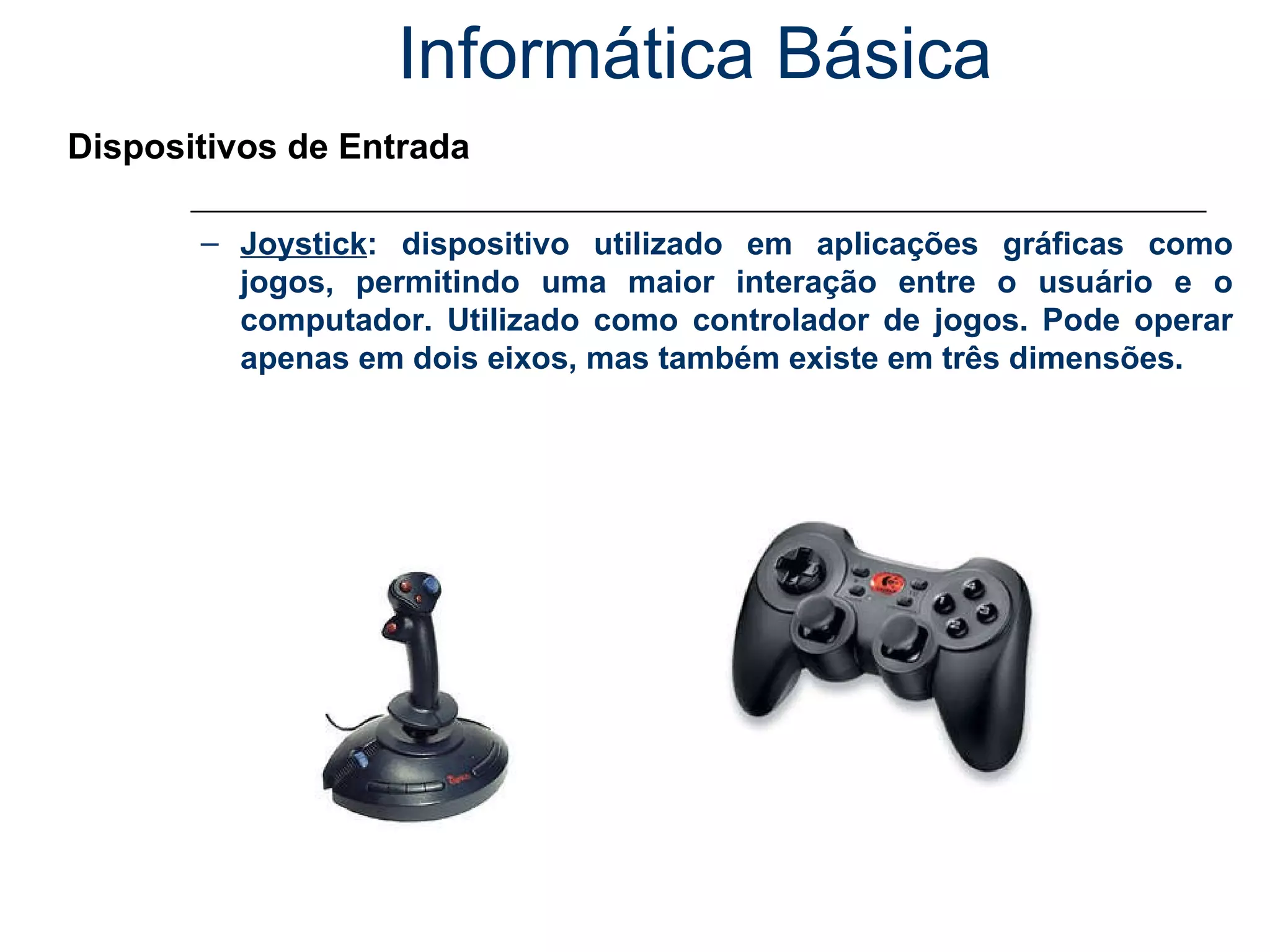 Informática Básica

Dispositivos de Entrada

– Joystick: dispositivo utilizado em aplicações gráficas como jogos, permitindo uma maior interação entre o usuário e o computador. Utilizado como controlador de jogos. Pode operar apenas em dois eixos, mas também existe em três dimensões.